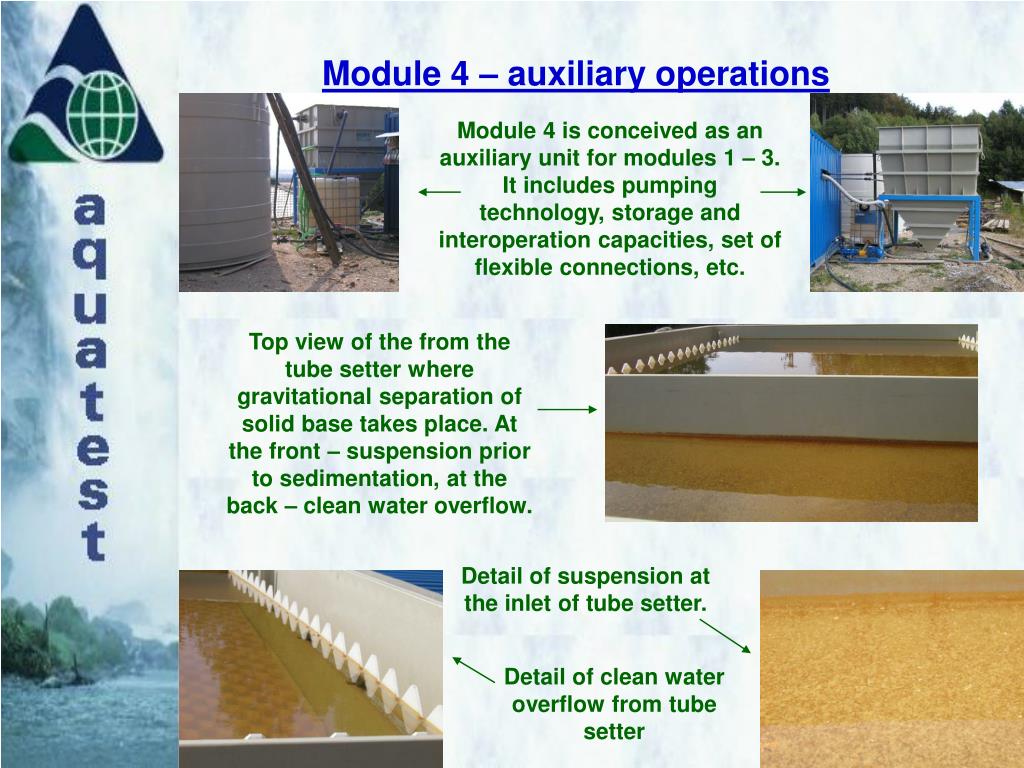 aquatest

Module 4 – auxiliary operations

Module 4 is conceived as an auxiliary unit for modules 1 – 3. It includes pumping technology, storage and interoperation capacities, set of flexible connections, etc.

Top view of the from the tube setter where gravitational separation of solid base takes place. At the front – suspension prior to sedimentation, at the back – clean water overflow.

Detail of suspension at the inlet of tube setter.

Detail of clean water overflow from tube setter